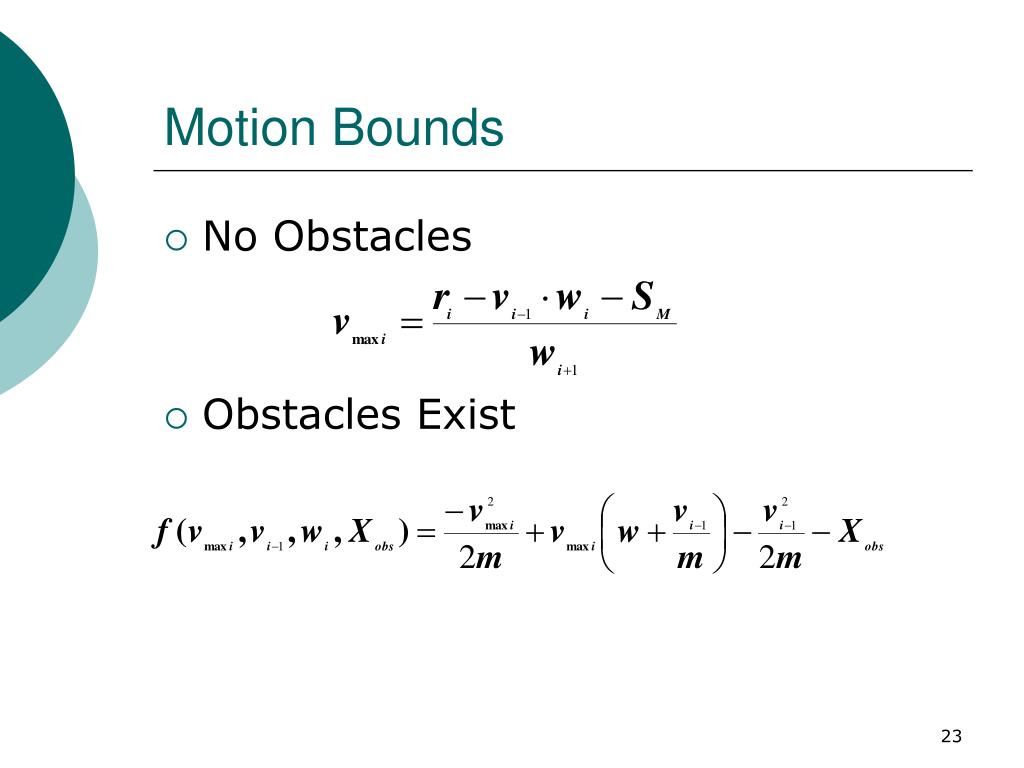 Motion Bounds

No Obstacles

$v_{\max i} = \frac{r_i - v_{i-1} \cdot w_i - S_M}{w_{i+1}}$

Obstacles Exist

$f(v_{\max i}, v_{i-1}, w_i, X_{obs}) = \frac{-v_{\max i}^2}{2m} + v_{\max i}\left(w + \frac{v_{i-1}}{m}\right) - \frac{v_{i-1}^2}{2m} - X_{obs}$

23